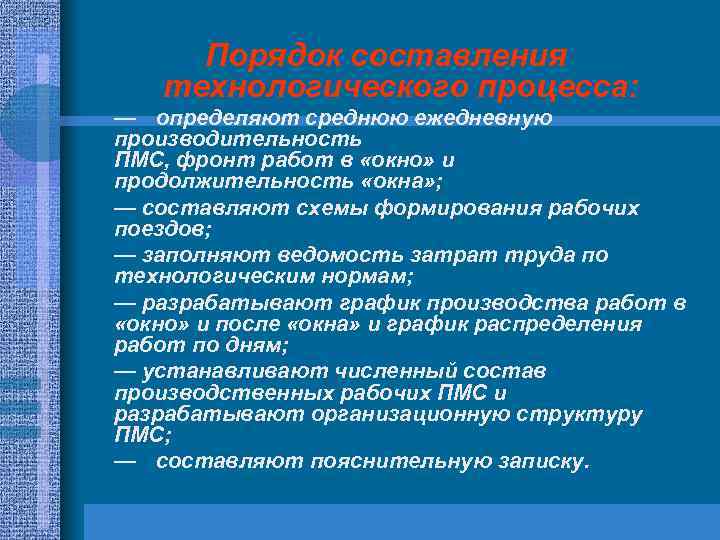 Порядок составления технологического процесса:

— определяют среднюю ежедневную производительность ПМС, фронт работ в «окно» и продолжительность «окна»;

— составляют схемы формирования рабочих поездов;

— заполняют ведомость затрат труда по технологическим нормам;

— разрабатывают график производства работ в «окно» и после «окна» и график распределения работ по дням;

— устанавливают численный состав производственных рабочих ПМС и разрабатывают организационную структуру ПМС;

— составляют пояснительную записку.